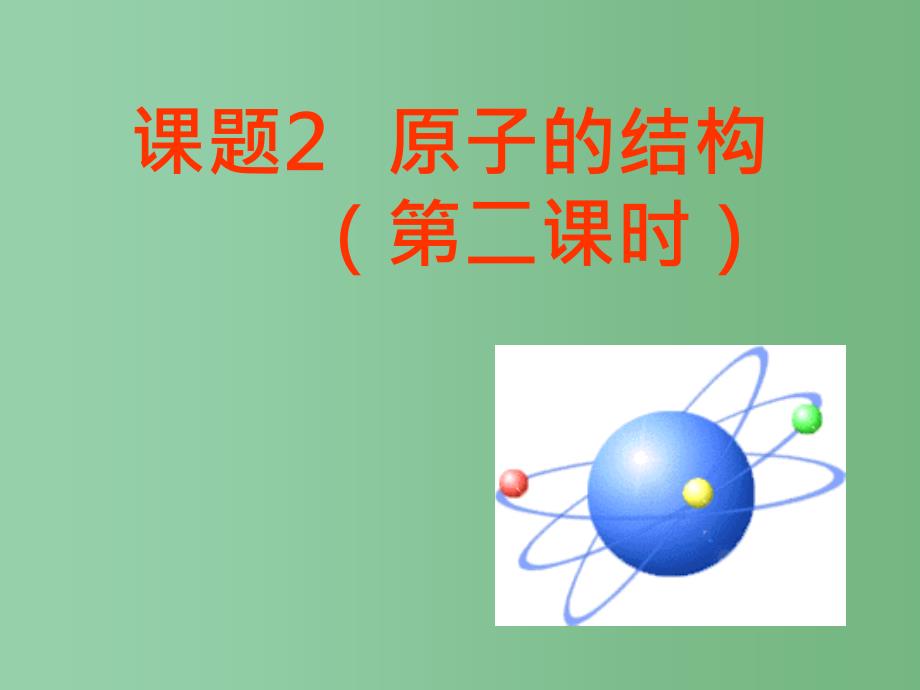 课题2 原子的结构
（第二课时）